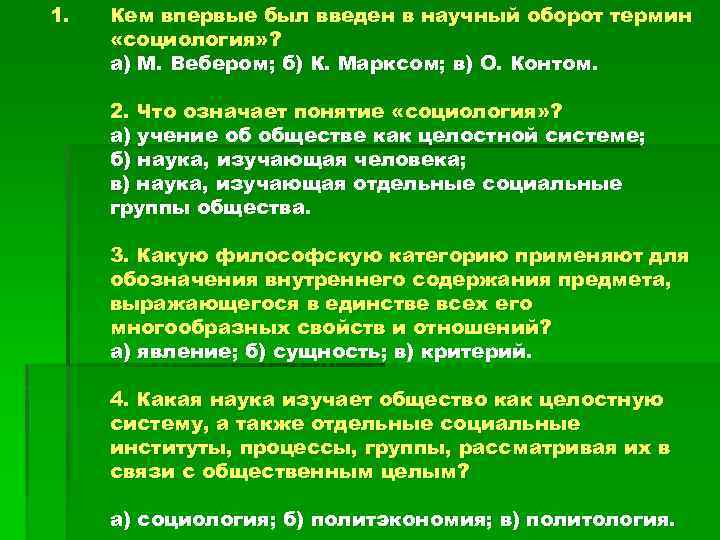 1. Кем впервые был введен в научный оборот термин «социология»?
а) М. Вебером; б) К. Марксом; в) О. Контом.

2. Что означает понятие «социология»?
а) учение об обществе как целостной системе;
б) наука, изучающая человека;
в) наука, изучающая отдельные социальные группы общества.

3. Какую философскую категорию применяют для обозначения внутреннего содержания предмета, выражающегося в единстве всех его многообразных свойств и отношений?
а) явление; б) сущность; в) критерий.

4. Какая наука изучает общество как целостную систему, а также отдельные социальные институты, процессы, группы, рассматривая их в связи с общественным целым?

а) социология; б) политэкономия; в) политология.